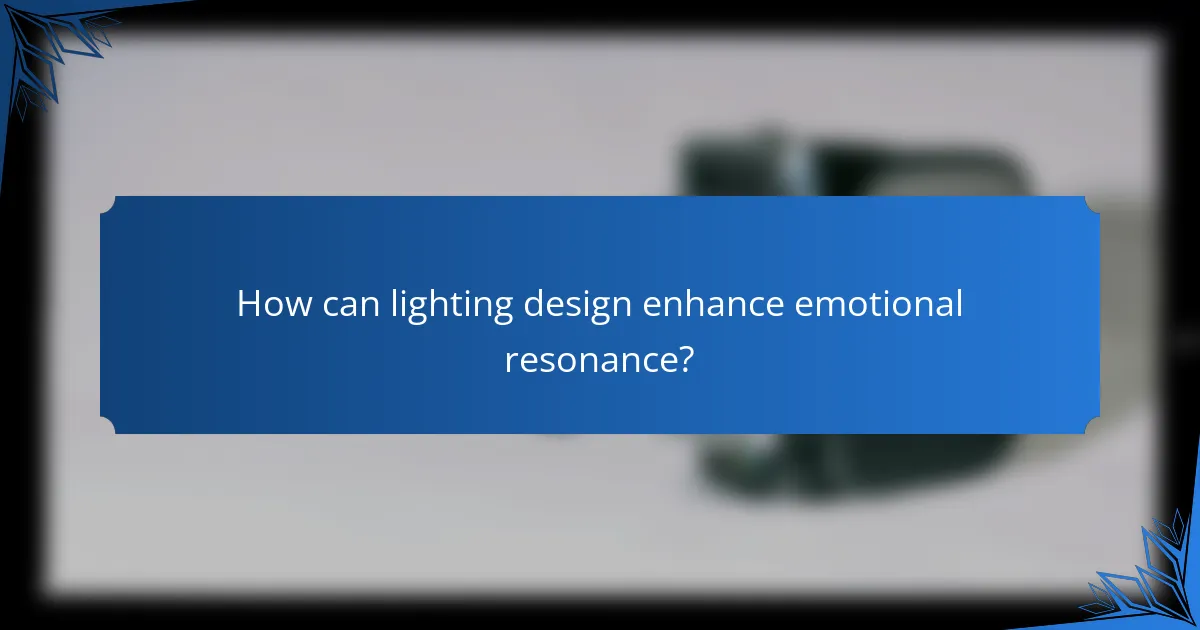 How can lighting design enhance emotional resonance?